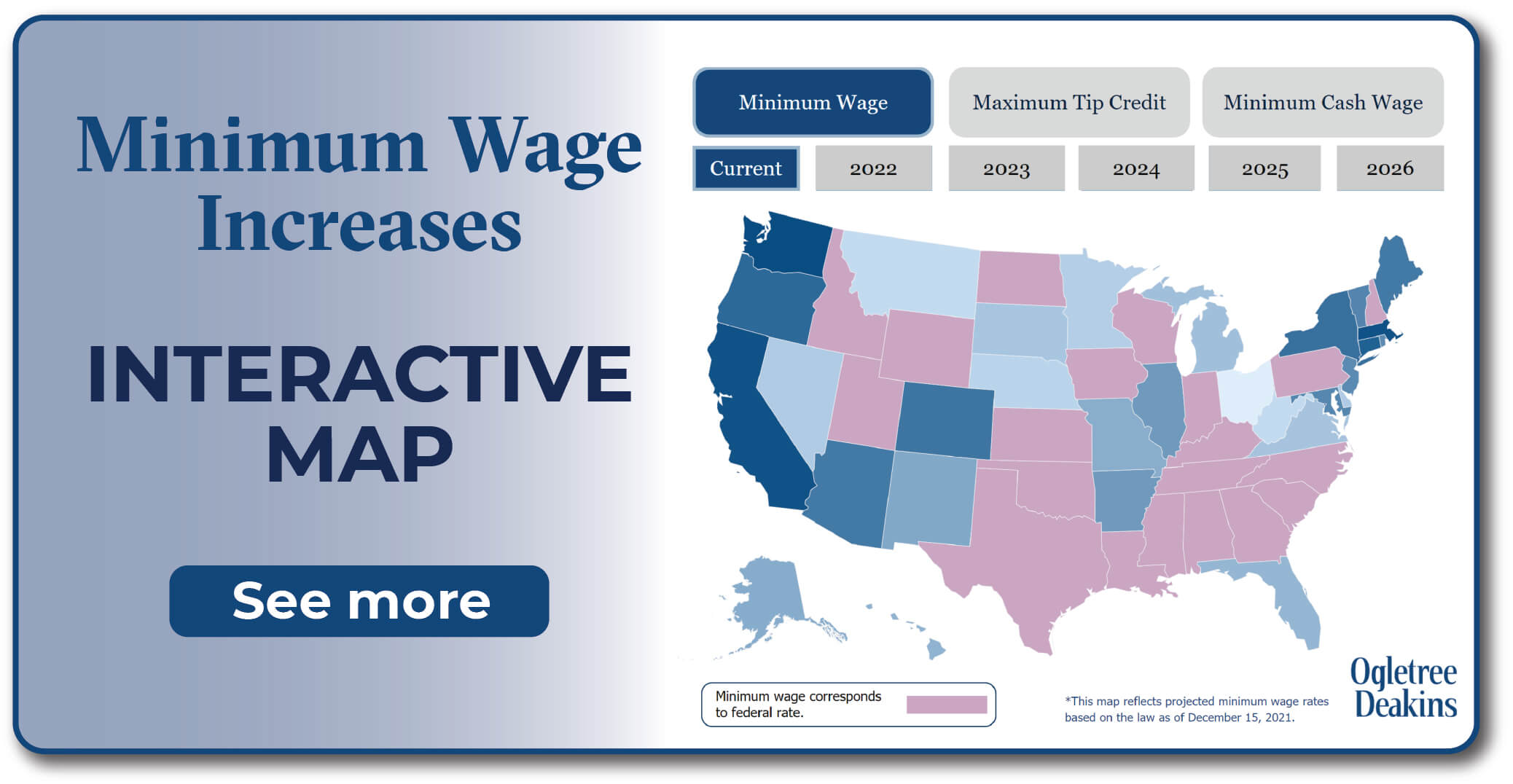 Minimum Wage Increases

INTERACTIVE MAP

See more

Minimum Wage

Maximum Tip Credit

Minimum Cash Wage

Current

2022

2023

2024

2025

2026

Minimum wage corresponds to federal rate.

*This map reflects projected minimum wage rates based on the law as of December 15, 2021.

Ogletree Deakins